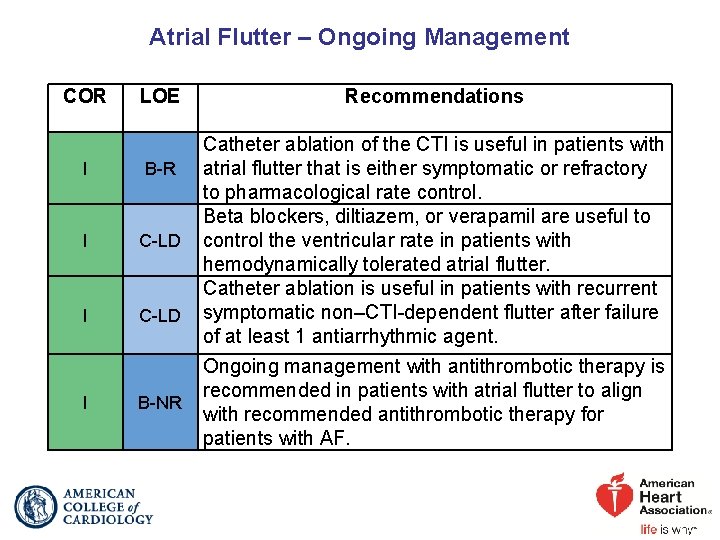 Atrial Flutter – Ongoing Management

| COR | LOE | Recommendations |
|---|---|---|
| I | B-R | Catheter ablation of the CTI is useful in patients with atrial flutter that is either symptomatic or refractory to pharmacological rate control. |
| I | C-LD | Beta blockers, diltiazem, or verapamil are useful to control the ventricular rate in patients with hemodynamically tolerated atrial flutter. |
| I | C-LD | Catheter ablation is useful in patients with recurrent symptomatic non–CTI-dependent flutter after failure of at least 1 antiarrhythmic agent. |
| I | B-NR | Ongoing management with antithrombotic therapy is recommended in patients with atrial flutter to align with recommended antithrombotic therapy for patients with AF. |

AMERICAN COLLEGE of CARDIOLOGY

American Heart Association

life is why